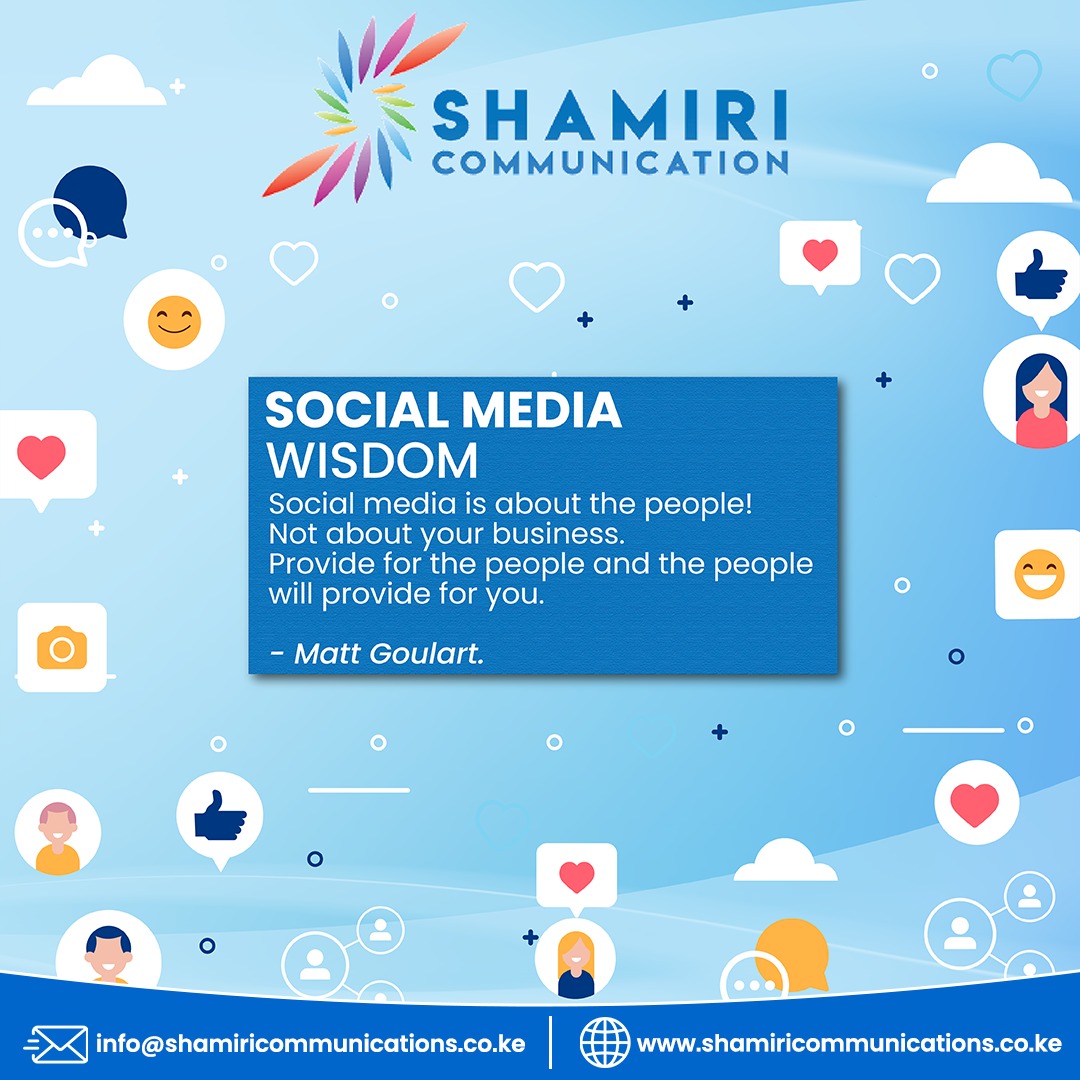 SHAMIRI
COMMUNICATION

SOCIAL MEDIA
WISDOM
Social media is about the people! Not about your business. Provide for the people and the people will provide for you.

- Matt Goulart.

info@shamiricommunications.co.ke
www.shamiricommunications.co.ke